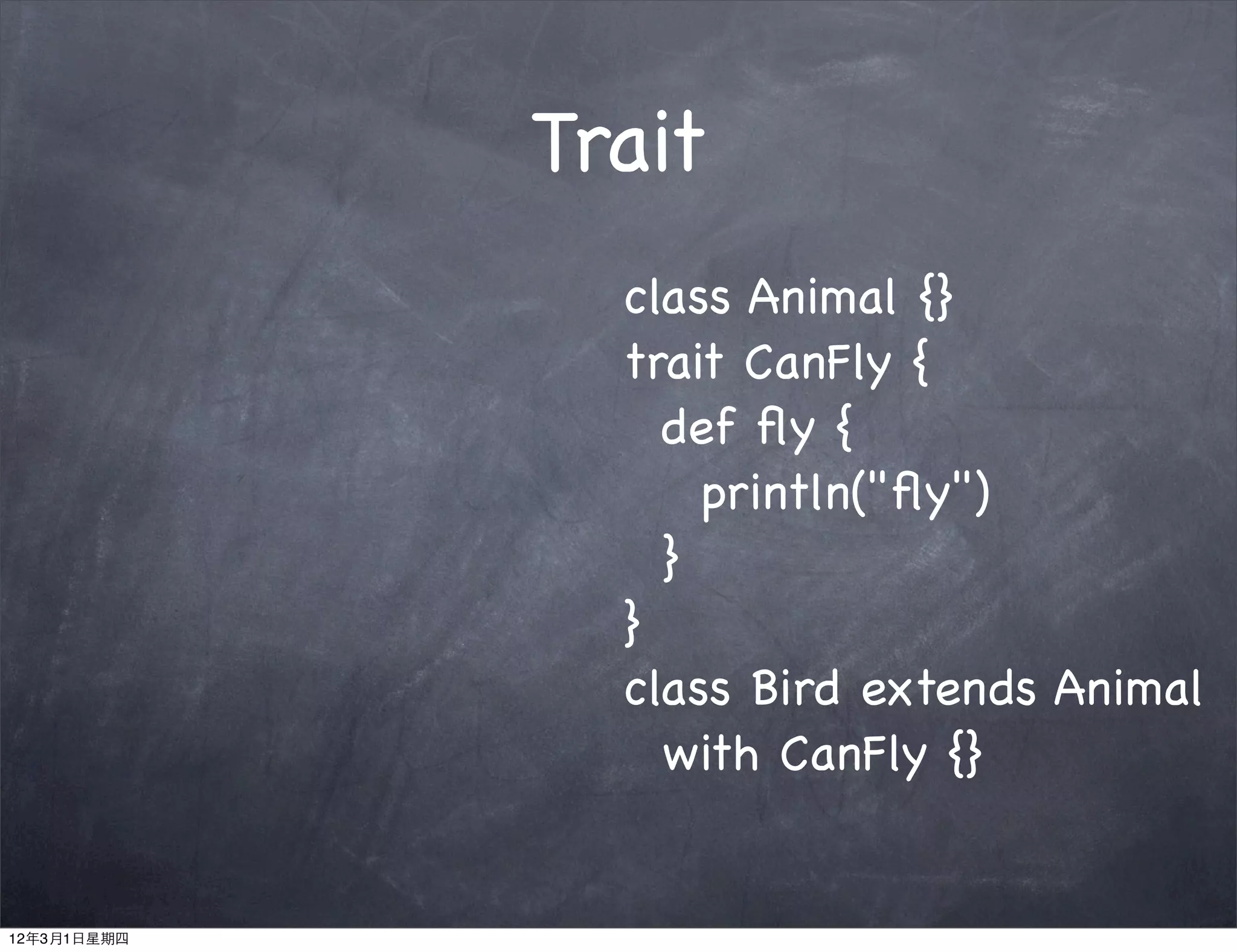 Trait

class Animal {}
trait CanFly {
  def fly {
    println("fly")
  }
}
class Bird extends Animal
  with CanFly {}

12年3月1日星期四